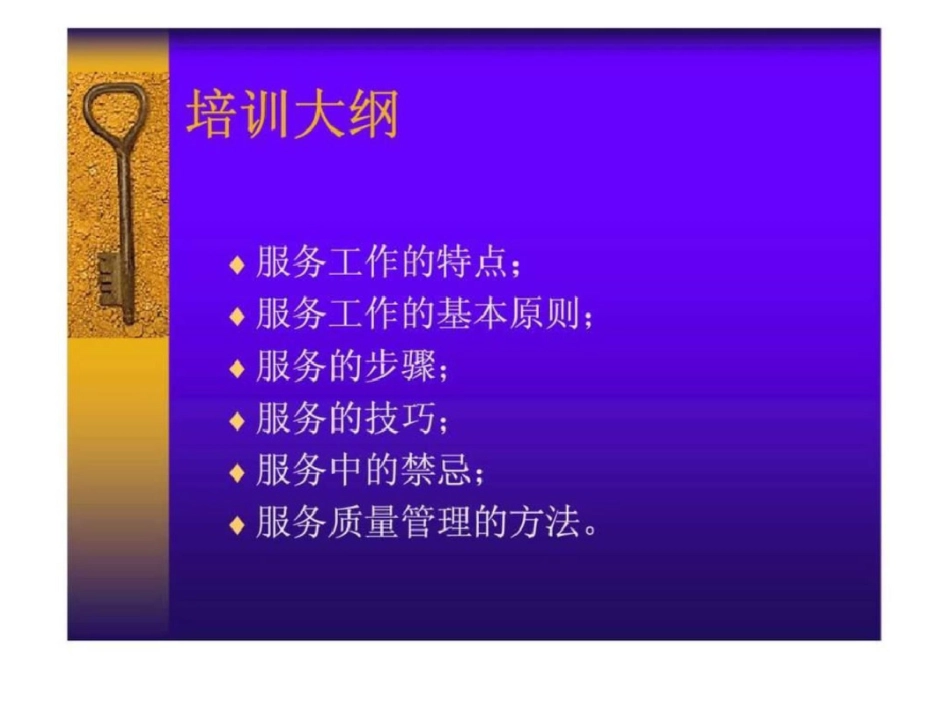 培训大纲

♦ 服务工作的特点；
♦ 服务工作的基本原则；
♦ 服务的步骤；
♦ 服务的技巧；
♦ 服务中的禁忌；
♦ 服务质量管理的方法。